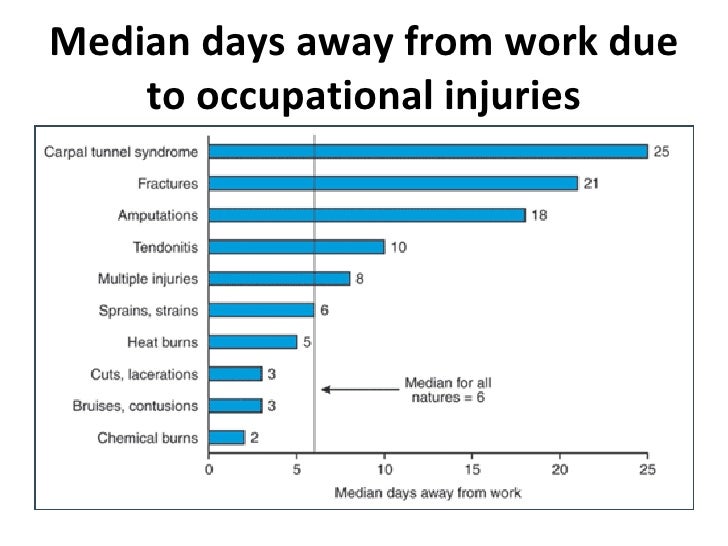 Median days away from work due to occupational injuries

Carpal tunnel syndrome 25
Fractures 21
Amputations 18
Tendonitis 10
Multiple injuries 8
Sprains, strains 6
Heat burns 5
Cuts, lacerations 3
Bruises, contusions 3
Chemical burns 2

Median for all natures = 6

0 5 10 15 20 25
Median days away from work